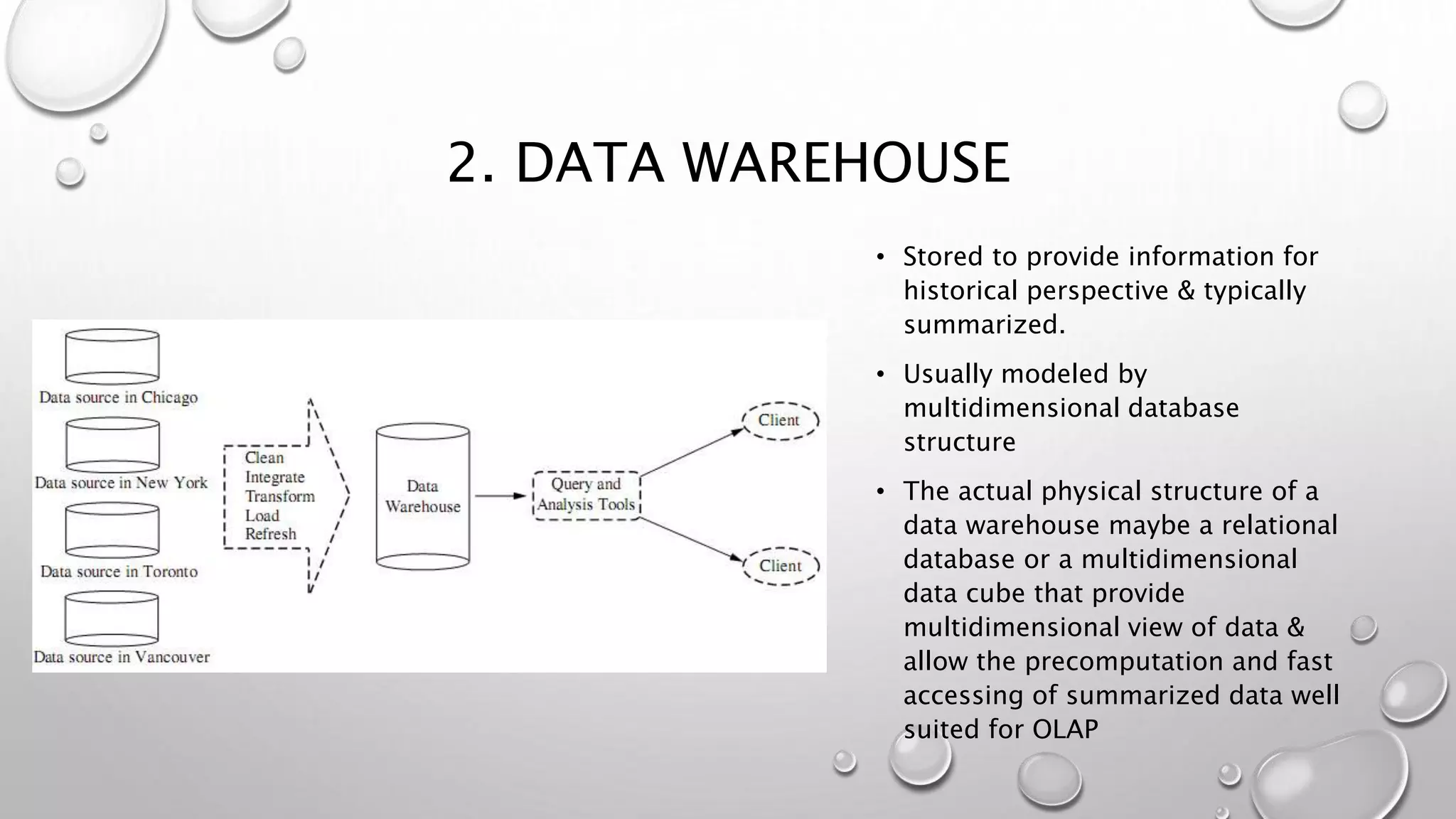 2. DATA WAREHOUSE

Data source in Chicago

Data source in New York

Data source in Toronto

Data source in Vancouver

Clean
Integrate
Transform
Load
Refresh

Data
Warehouse

Query and
Analysis Tools

Client

Client

• Stored to provide information for historical perspective & typically summarized.

• Usually modeled by multidimensional database structure

• The actual physical structure of a data warehouse maybe a relational database or a multidimensional data cube that provide multidimensional view of data & allow the precomputation and fast accessing of summarized data well suited for OLAP